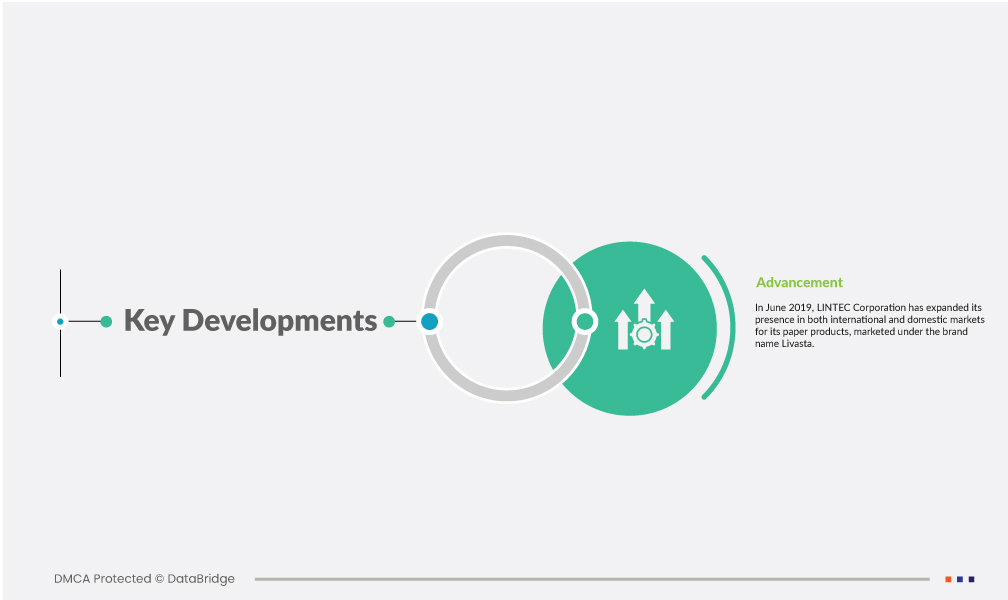 Key Developments

Advancement

In June 2019, LINTEC Corporation has expanded its presence in both international and domestic markets for its paper products, marketed under the brand name Livasta.

DMCA Protected © DataBridge